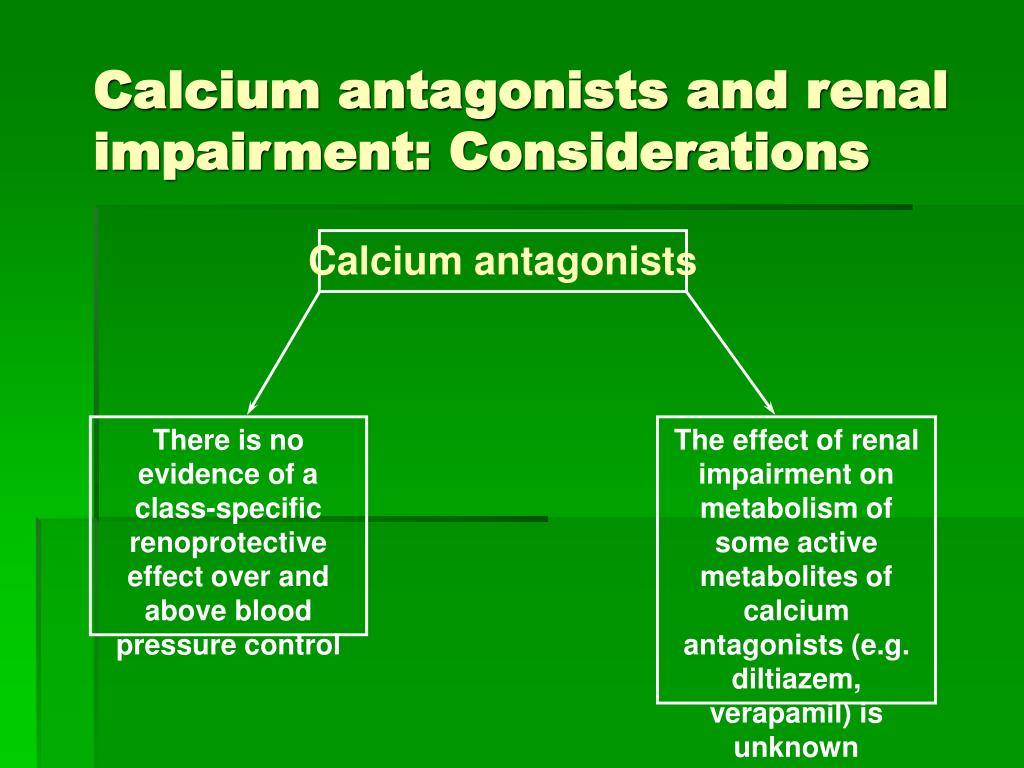 Calcium antagonists and renal impairment: Considerations

Calcium antagonists

There is no evidence of a class-specific renoprotective effect over and above blood pressure control

The effect of renal impairment on metabolism of some active metabolites of calcium antagonists (e.g. diltiazem, verapamil) is unknown